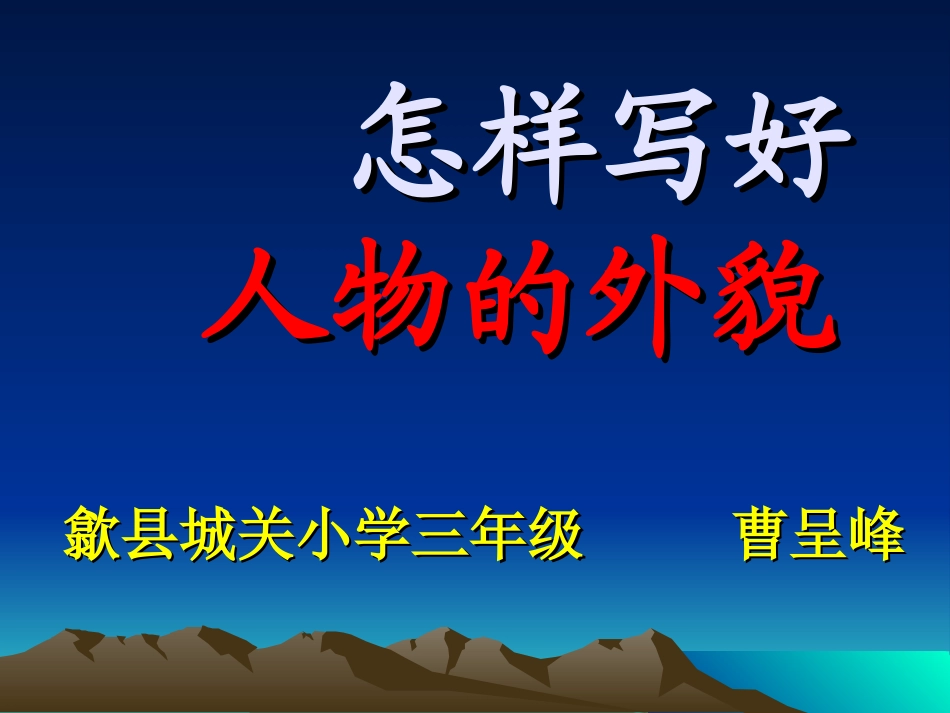 怎样写好

人物的外貌

歙县城关小学三年级 曹呈峰